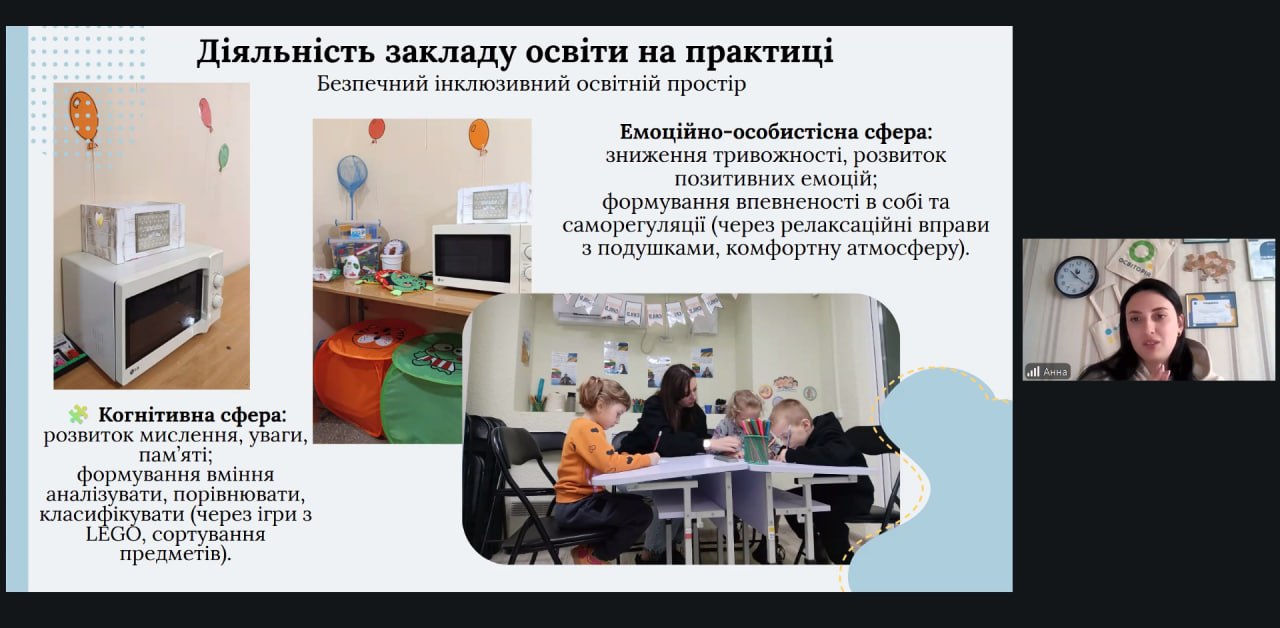 Діяльність закладу освіти на практиці
Безпечний інклюзивний освітній простір

Емоційно-особистісна сфера:
зниження тривожності, розвиток позитивних емоцій;
формування впевненості в собі та саморегуляції (через релаксаційні вправи з подушками, комфортну атмосферу).

Когнітивна сфера:
розвиток мислення, уваги, пам'яті;
формування вміння аналізувати, порівнювати, класифікувати (через ігри з LEGO, сортування предметів).

ОСВІТОРІЯ

Анна